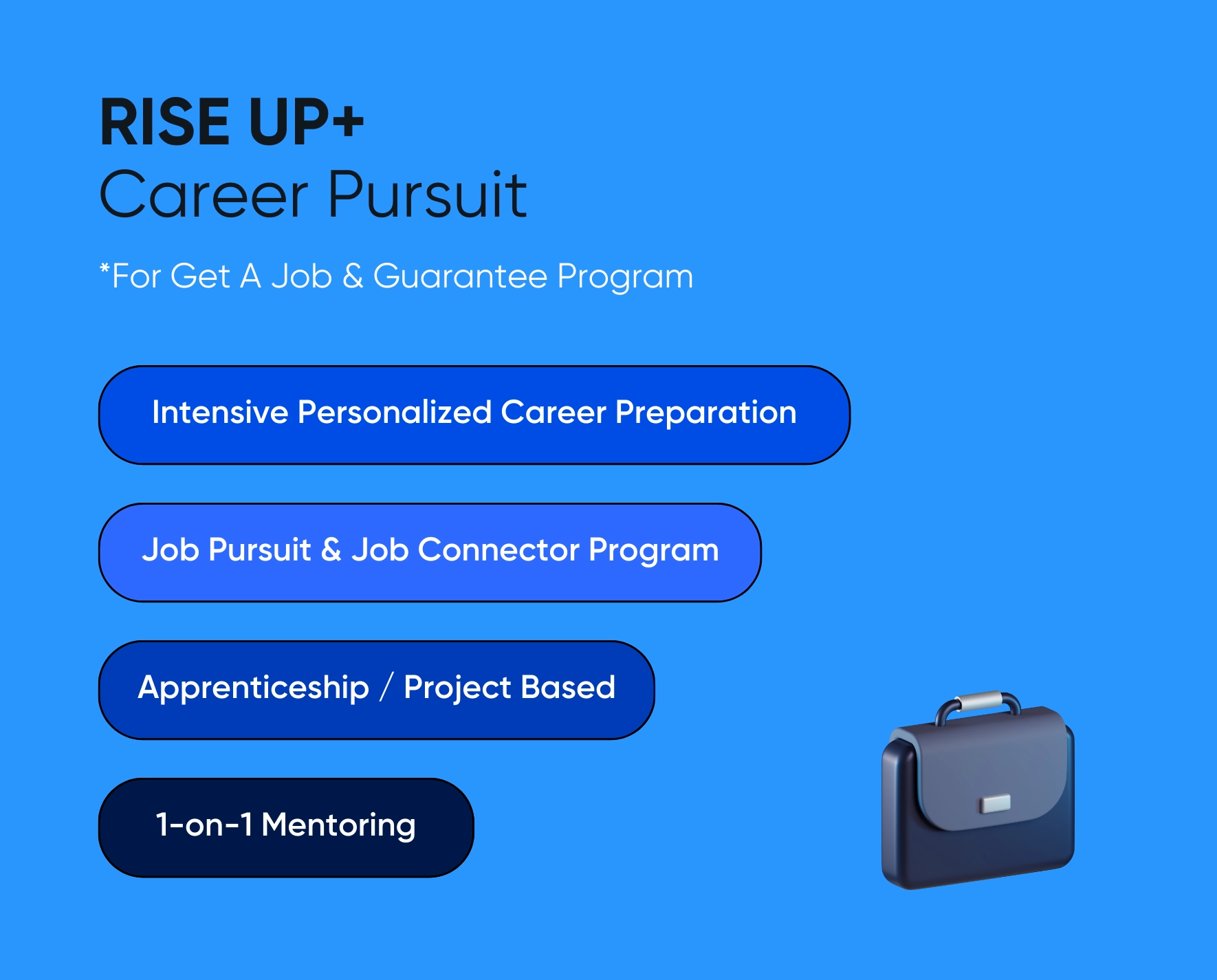 RISE UP+
Career Pursuit

*For Get A Job & Guarantee Program

Intensive Personalized Career Preparation

Job Pursuit & Job Connector Program

Apprenticeship / Project Based

1-on-1 Mentoring